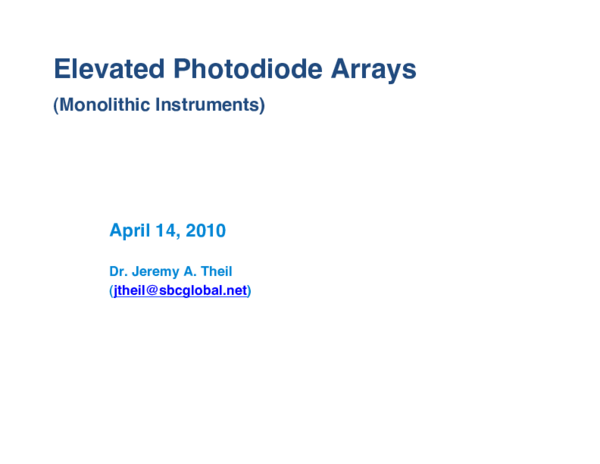 Elevated Photodiode Arrays

(Monolithic Instruments)

April 14, 2010

Dr. Jeremy A. Theil
(jtheil@sbcglobal.net)